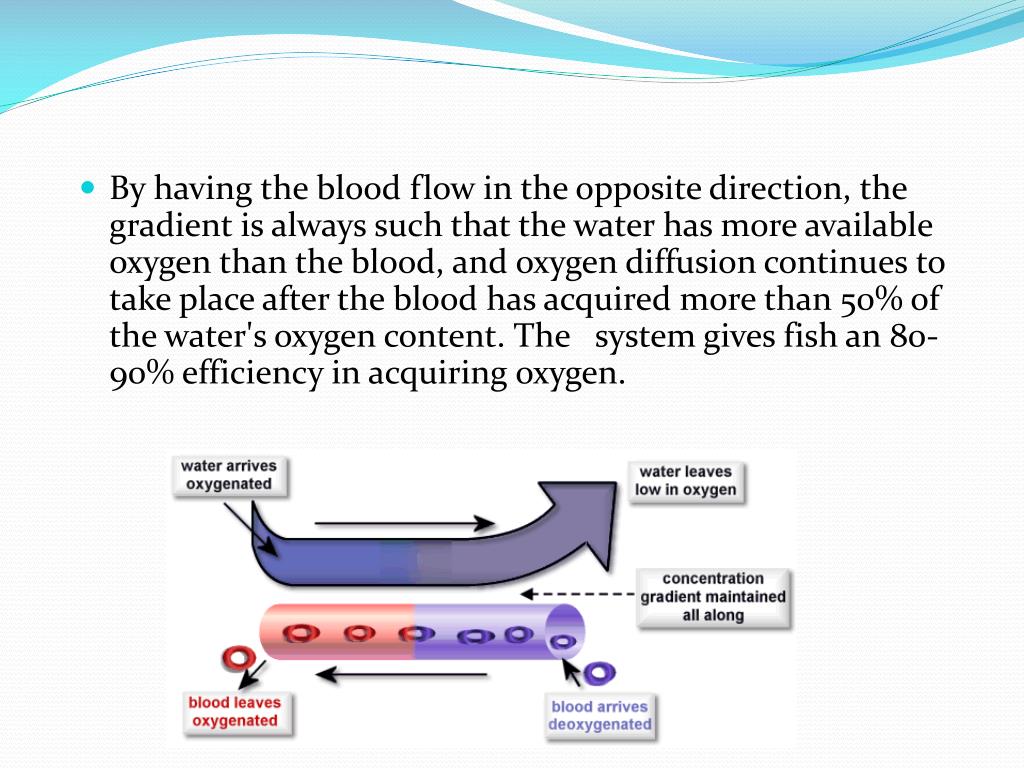 By having the blood flow in the opposite direction, the gradient is always such that the water has more available oxygen than the blood, and oxygen diffusion continues to take place after the blood has acquired more than 50% of the water's oxygen content. The system gives fish an 80-90% efficiency in acquiring oxygen.

water arrives oxygenated

water leaves low in oxygen

concentration gradient maintained all along

blood leaves oxygenated

blood arrives deoxygenated